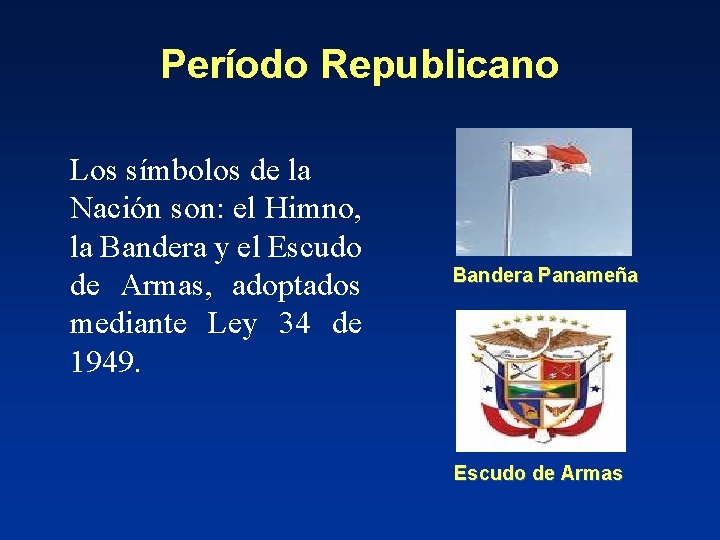 Período Republicano

Los símbolos de la Nación son: el Himno, la Bandera y el Escudo de Armas, adoptados mediante Ley 34 de 1949.

Bandera Panameña

Escudo de Armas